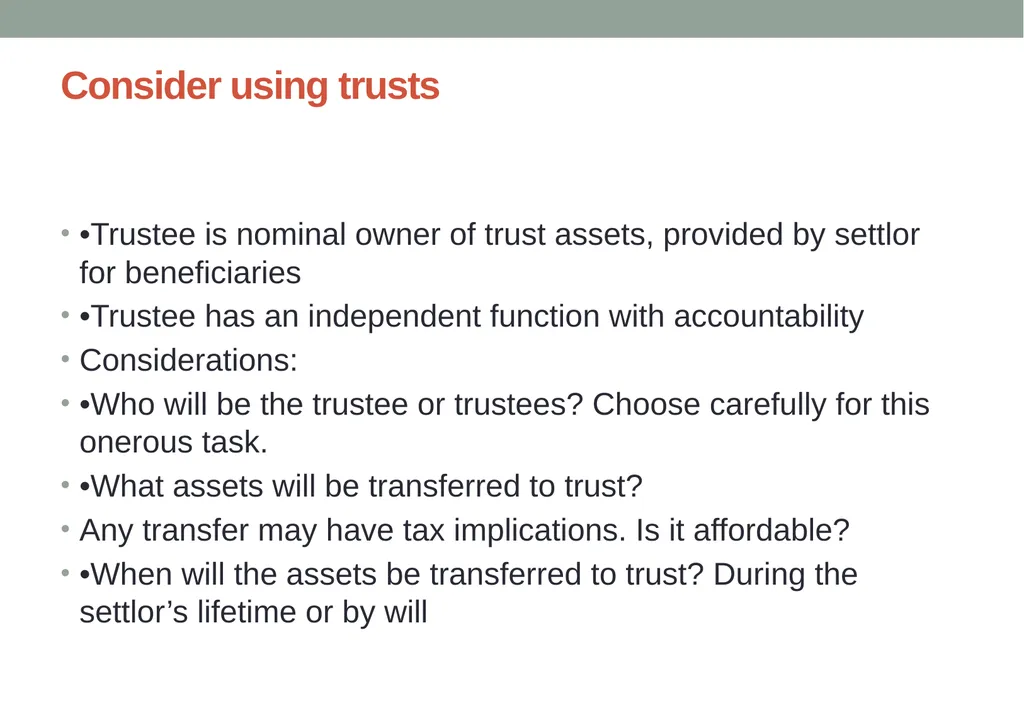 Consider using trusts

• •Trustee is nominal owner of trust assets, provided by settlor for beneficiaries
• •Trustee has an independent function with accountability
• Considerations:
• •Who will be the trustee or trustees? Choose carefully for this onerous task.
• •What assets will be transferred to trust?
• Any transfer may have tax implications. Is it affordable?
• •When will the assets be transferred to trust? During the settlor’s lifetime or by will